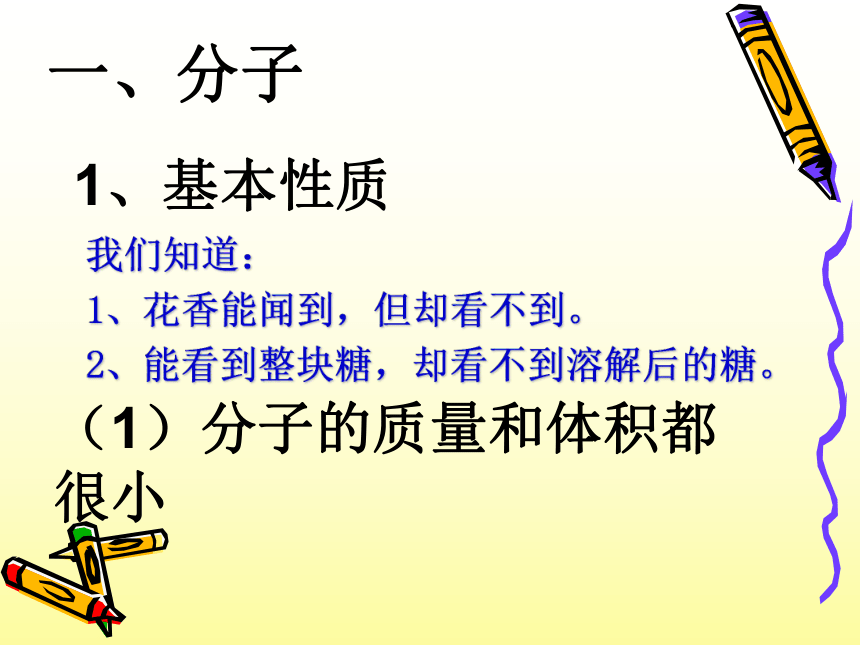 一、分子

1、基本性质

我们知道：

1、花香能闻到，但却看不到。

2、能看到整块糖，却看不到溶解后的糖。

（1）分子的质量和体积都很小